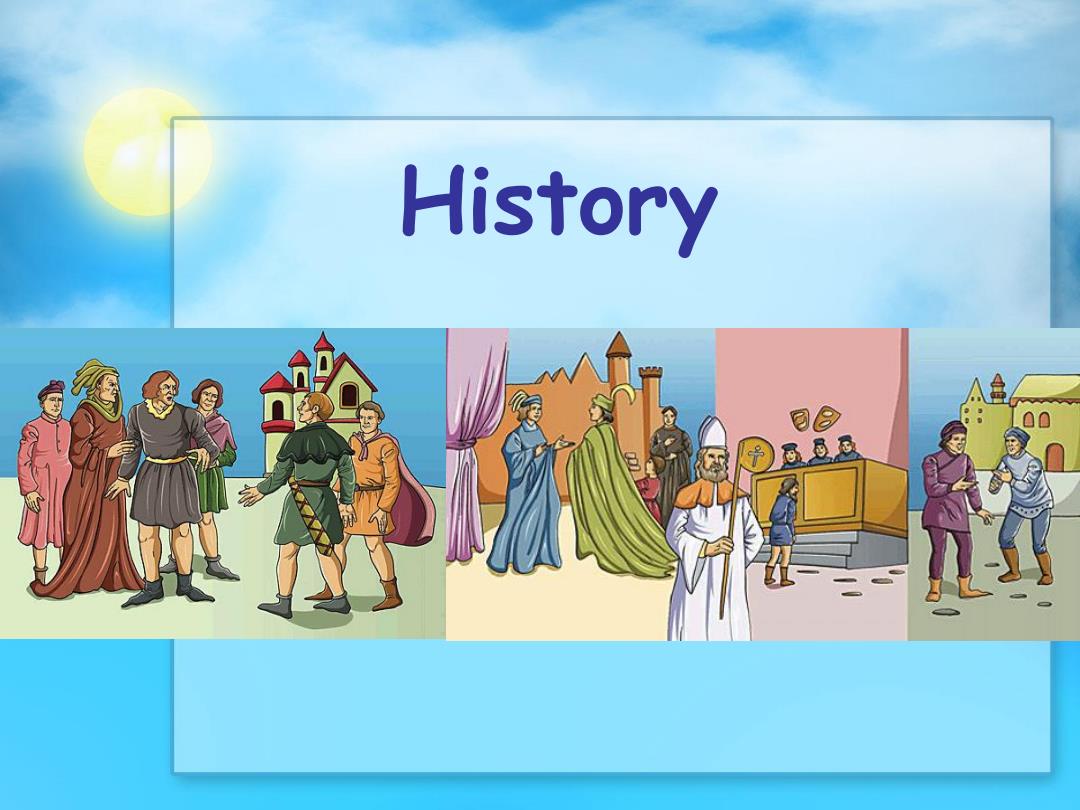 History